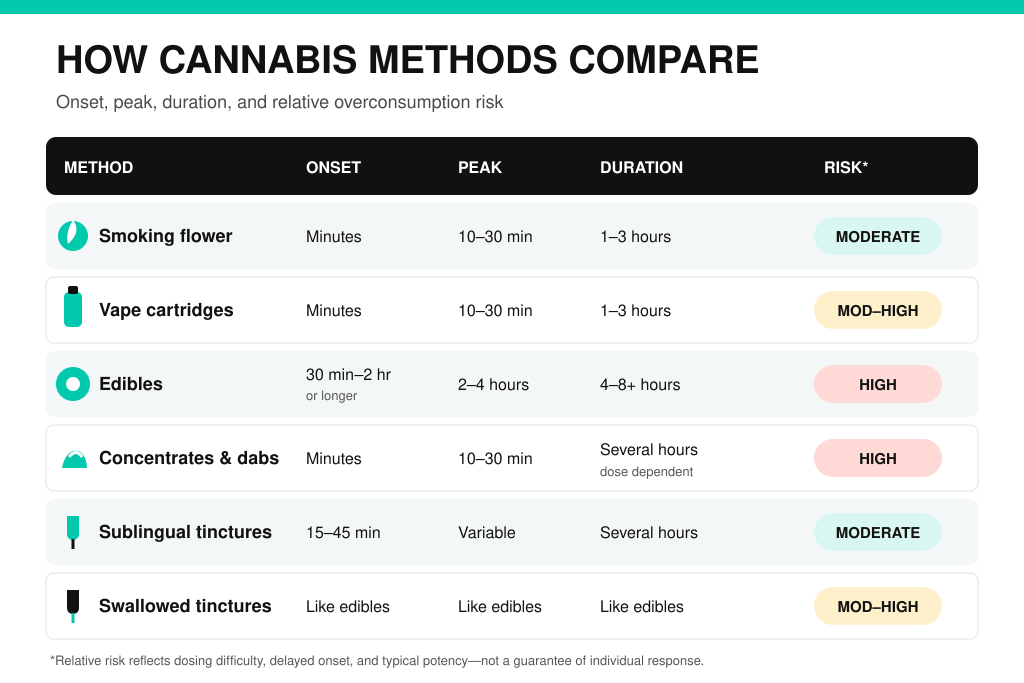 HOW CANNABIS METHODS COMPARE

Onset, peak, duration, and relative overconsumption risk

| METHOD | ONSET | PEAK | DURATION | RISK* |
|---|---|---|---|---|
| Smoking flower | Minutes | 10–30 min | 1–3 hours | MODERATE |
| Vape cartridges | Minutes | 10–30 min | 1–3 hours | MOD–HIGH |
| Edibles | 30 min–2 hr or longer | 2–4 hours | 4–8+ hours | HIGH |
| Concentrates & dabs | Minutes | 10–30 min | Several hours dose dependent | HIGH |
| Sublingual tinctures | 15–45 min | Variable | Several hours | MODERATE |
| Swallowed tinctures | Like edibles | Like edibles | Like edibles | MOD–HIGH |

*Relative risk reflects dosing difficulty, delayed onset, and typical potency—not a guarantee of individual response.